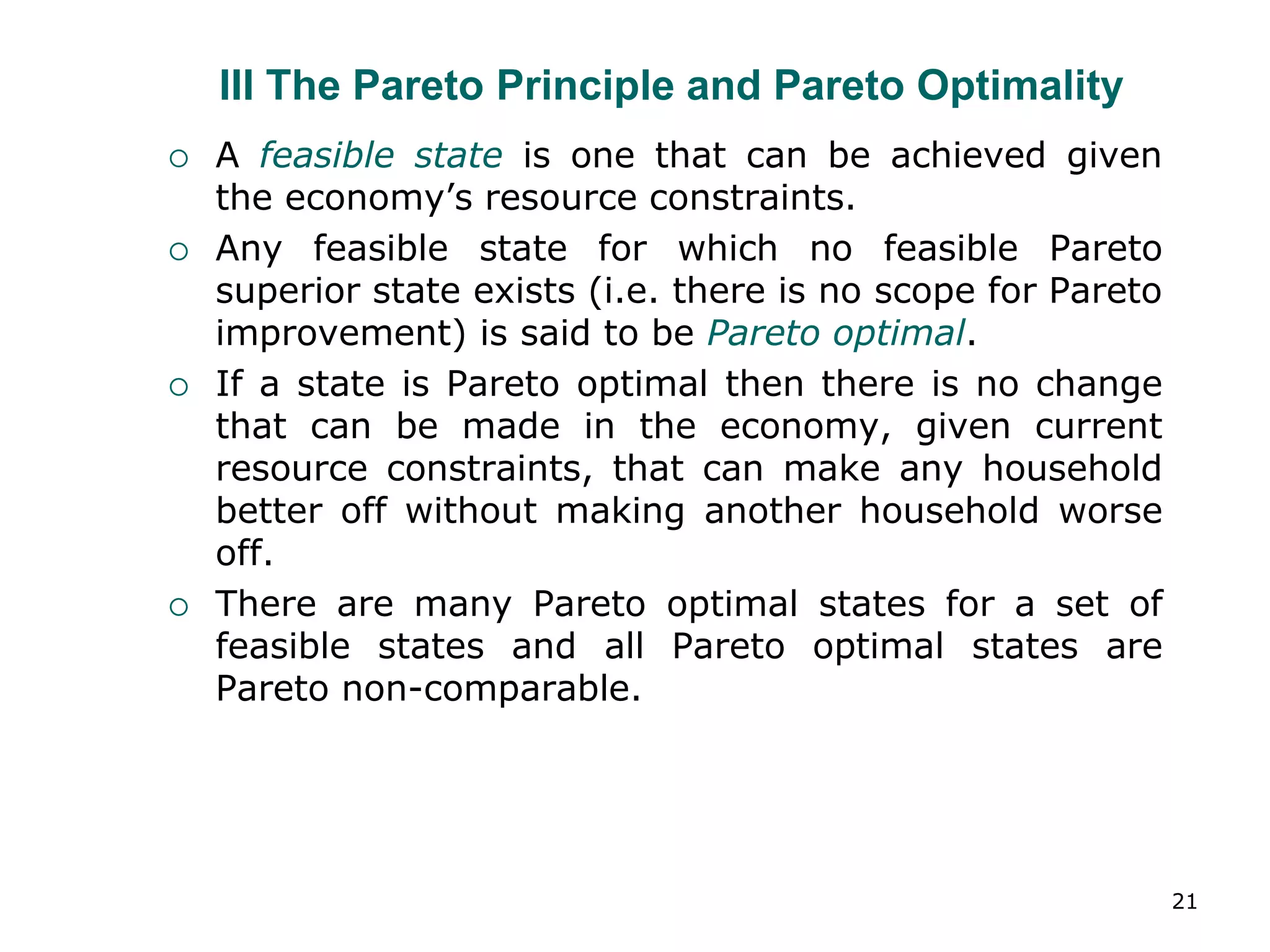 III The Pareto Principle and Pareto Optimality

○ A feasible state is one that can be achieved given the economy’s resource constraints.

○ Any feasible state for which no feasible Pareto superior state exists (i.e. there is no scope for Pareto improvement) is said to be Pareto optimal.

○ If a state is Pareto optimal then there is no change that can be made in the economy, given current resource constraints, that can make any household better off without making another household worse off.

○ There are many Pareto optimal states for a set of feasible states and all Pareto optimal states are Pareto non-comparable.

21